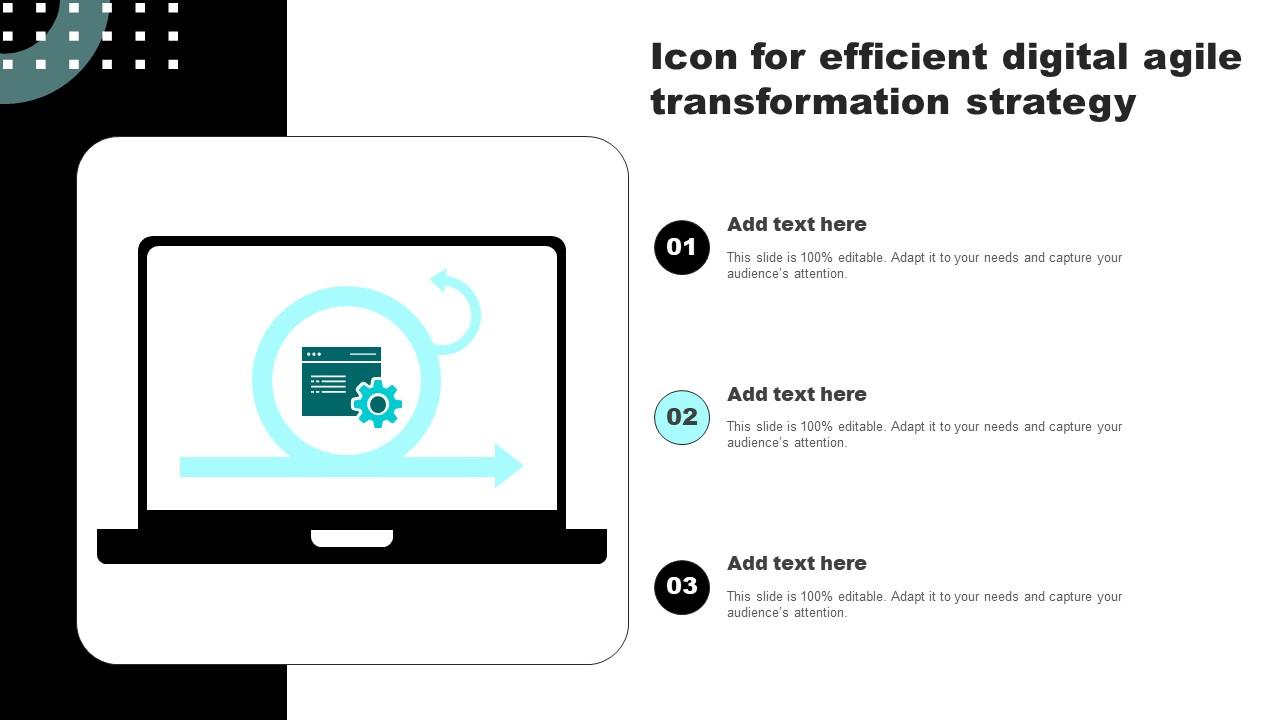 Icon for efficient digital agile transformation strategy

01

Add text here

This slide is 100% editable. Adapt it to your needs and capture your audience's attention.

02

Add text here

This slide is 100% editable. Adapt it to your needs and capture your audience's attention.

03

Add text here

This slide is 100% editable. Adapt it to your needs and capture your audience's attention.